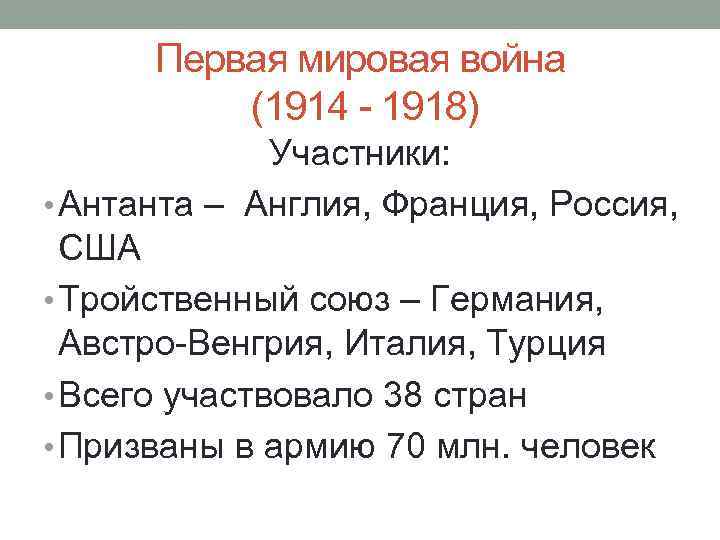 Первая мировая война
(1914 - 1918)
Участники:

• Антанта – Англия, Франция, Россия, США
• Тройственный союз – Германия, Австро-Венгрия, Италия, Турция
• Всего участвовало 38 стран
• Призваны в армию 70 млн. человек